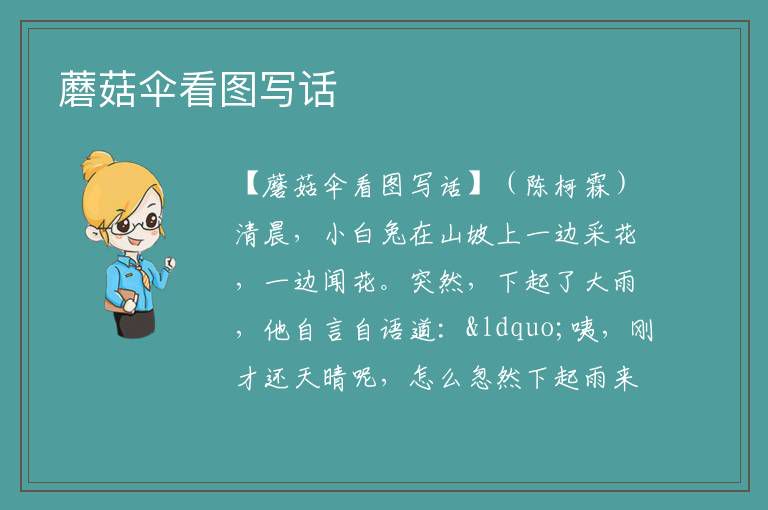 蘑菇伞看图写话

【蘑菇伞看图写话】（陈柯霖）清晨，小白兔在山坡上一边采花，一边闻花。突然，下起了大雨，他自言自语道：&ldquo;咦，刚才还天晴呢，怎么忽然下起雨来